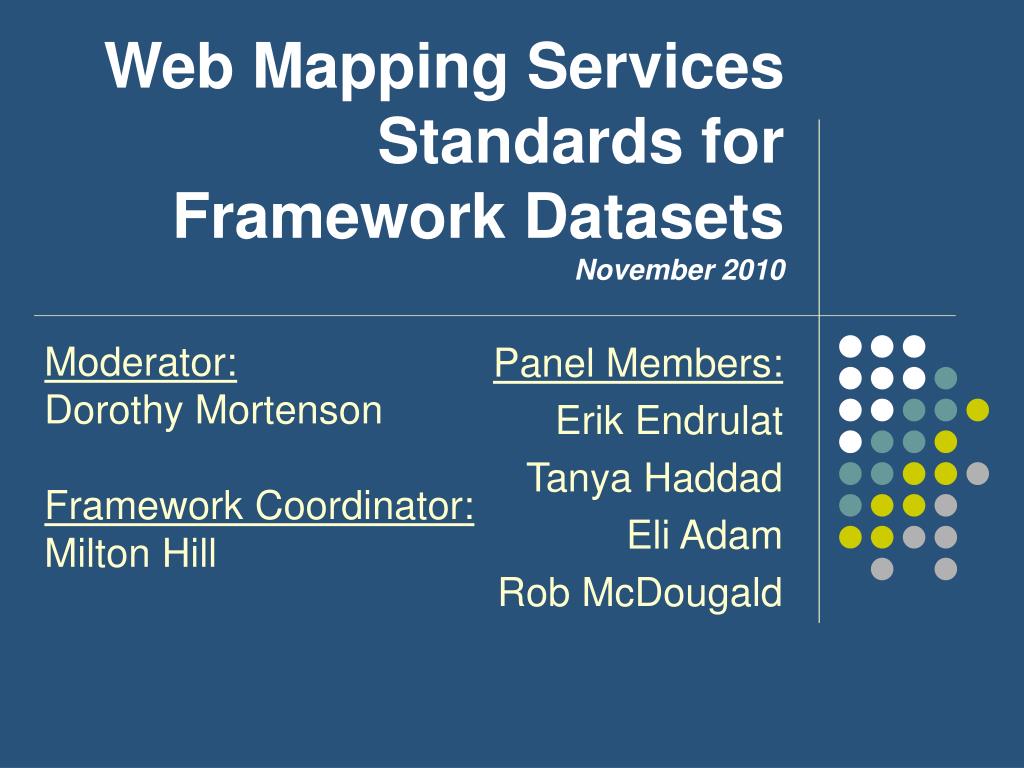 Web Mapping Services Standards for Framework Datasets
November 2010

Moderator:
Dorothy Mortenson

Framework Coordinator:
Milton Hill

Panel Members:
Erik Endrulat
Tanya Haddad
Eli Adam
Rob McDougald